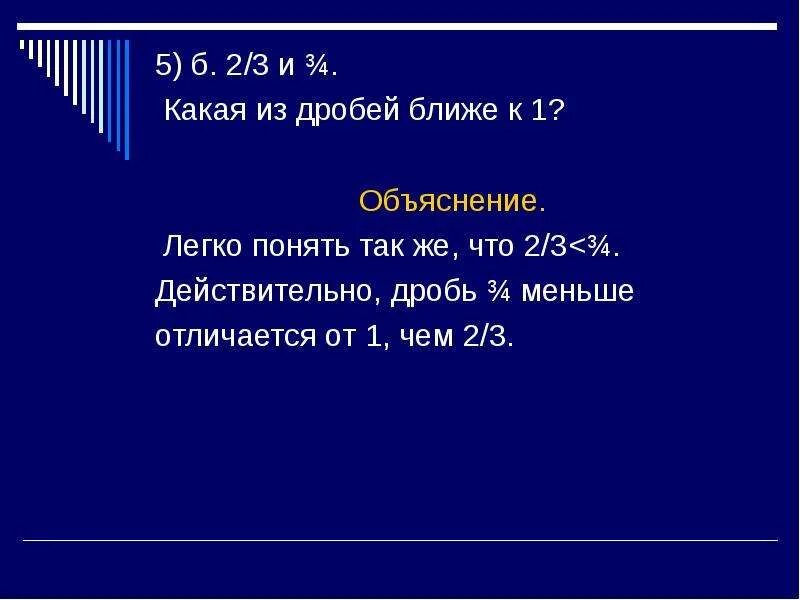 5) б. 2/3 и ¾.
Какая из дробей ближе к 1?

Объяснение.
Легко понять так же, что 2/3<¾. Действительно, дробь ¾ меньше отличается от 1, чем 2/3.